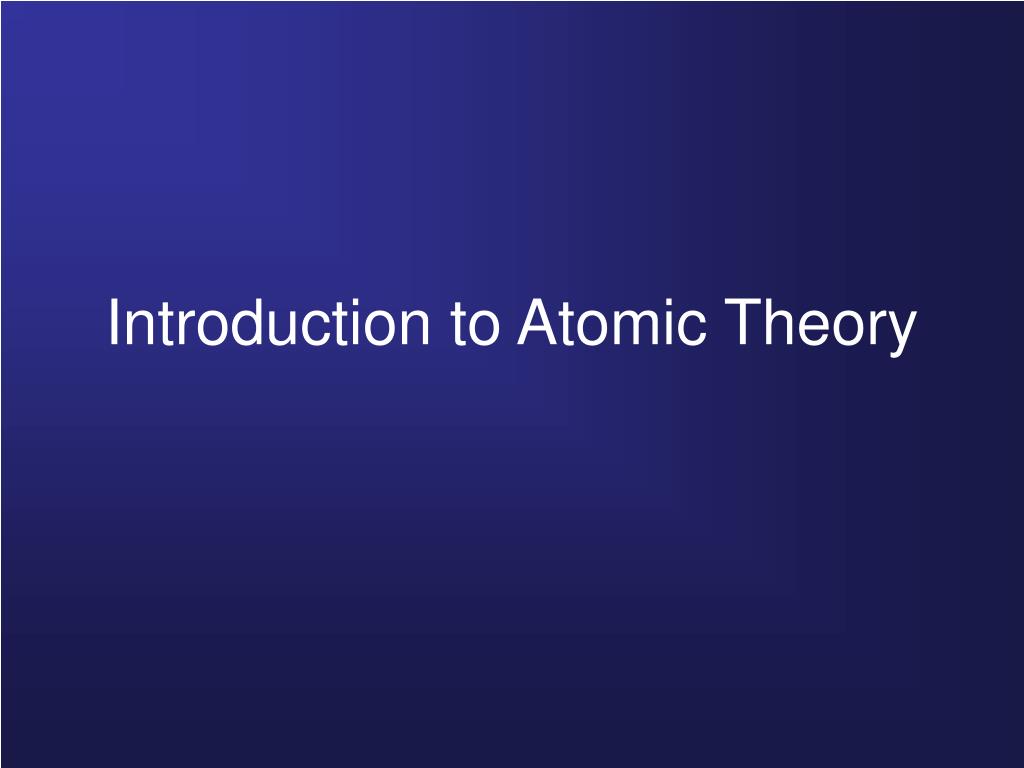 Introduction to Atomic Theory